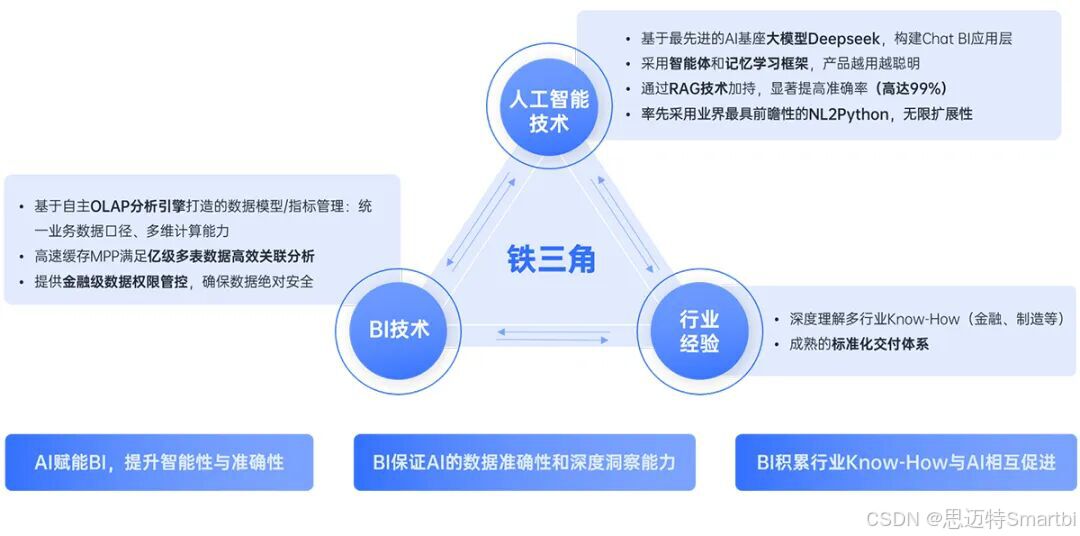 • 基于最先进的AI基座大模型Deepseek，构建Chat BI应用层
• 采用智能体和记忆学习框架，产品越用越聪明
• 通过RAG技术加持，显著提高准确率（高达99%）
• 率先采用业界最具前瞻性的NL2Python，无限扩展性

人工智能技术

• 基于自主OLAP分析引擎打造的数据模型/指标管理：统一业务数据口径、多维计算能力
• 高速缓存MPP满足亿级多表数据高效关联分析
• 提供金融级数据权限管控，确保数据绝对安全

铁三角

BI技术

行业经验

• 深度理解多行业Know-How（金融、制造等）
• 成熟的标准化交付体系

AI赋能BI，提升智能性与准确性

BI保证AI的数据准确性和深度洞察能力

BI积累行业Know-How与AI相互促进

CSDN @思迈特Smartbi